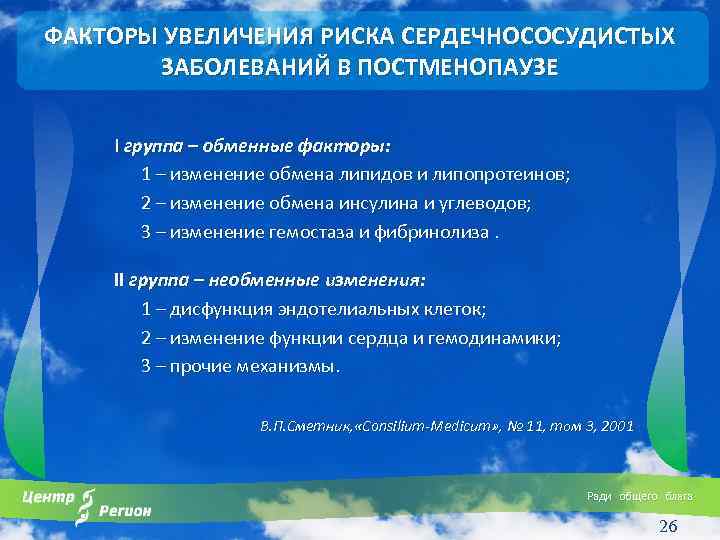 ФАКТОРЫ УВЕЛИЧЕНИЯ РИСКА СЕРДЕЧНОСОСУДИСТЫХ ЗАБОЛЕВАНИЙ В ПОСТМЕНОПАУЗЕ

I группа – обменные факторы:
1 – изменение обмена липидов и липопротеинов;
2 – изменение обмена инсулина и углеводов;
3 – изменение гемостаза и фибринолиза .

II группа – необменные изменения:
1 – дисфункция эндотелиальных клеток;
2 – изменение функции сердца и гемодинамики;
3 – прочие механизмы.

В.П.Сметник,«Consilium-Medicum», № 11, том 3, 2001

Центр Регион

Ради общего блага

26